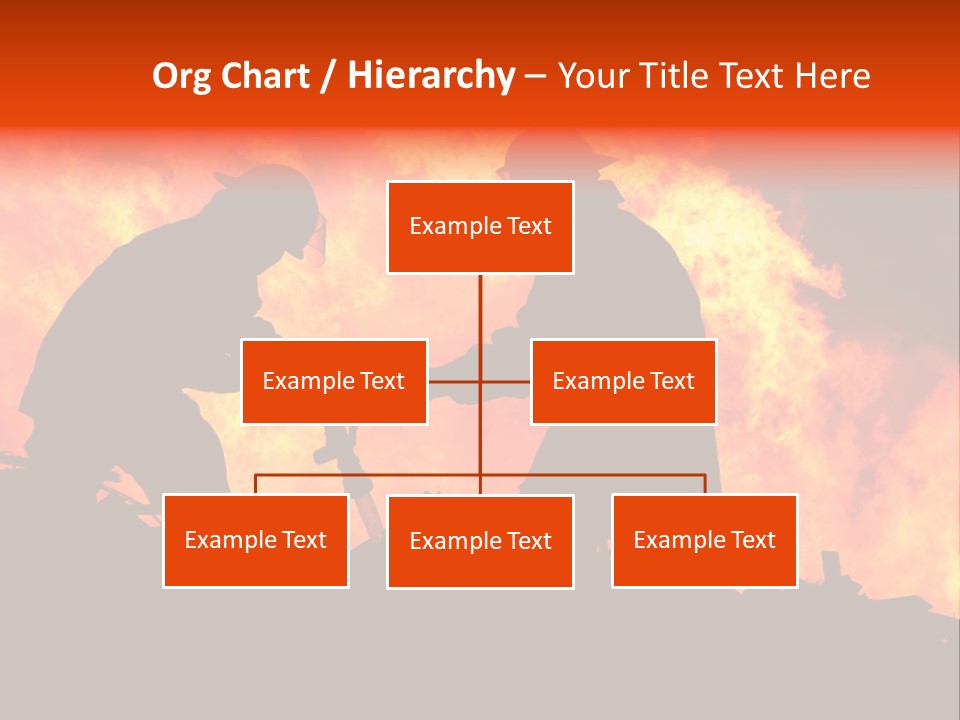 Org Chart / Hierarchy – Your Title Text Here

Example Text

Example Text

Example Text

Example Text

Example Text

Example Text